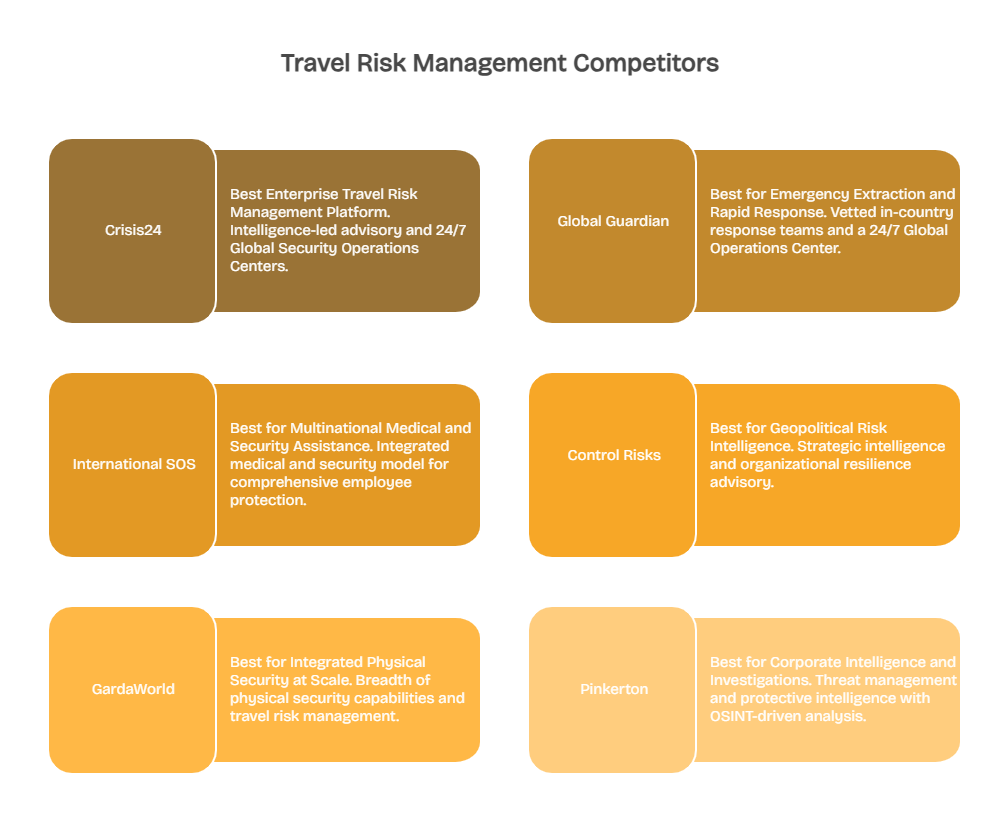 Travel Risk Management Competitors

Crisis24

Best Enterprise Travel Risk Management Platform. Intelligence-led advisory and 24/7 Global Security Operations Centers.

Global Guardian

Best for Emergency Extraction and Rapid Response. Vetted in-country response teams and a 24/7 Global Operations Center.

International SOS

Best for Multinational Medical and Security Assistance. Integrated medical and security model for comprehensive employee protection.

Control Risks

Best for Geopolitical Risk Intelligence. Strategic intelligence and organizational resilience advisory.

GardaWorld

Best for Integrated Physical Security at Scale. Breadth of physical security capabilities and travel risk management.

Pinkerton

Best for Corporate Intelligence and Investigations. Threat management and protective intelligence with OSINT-driven analysis.